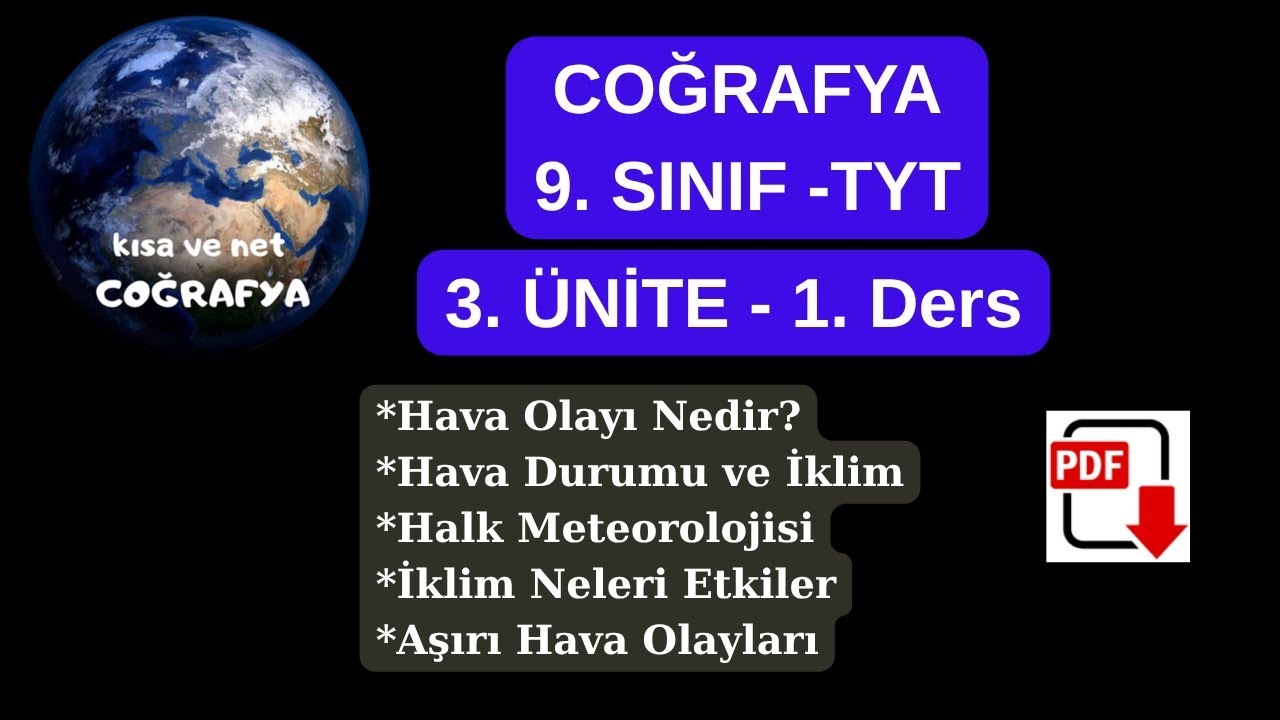 kısa ve net
COĞRAFYA

COĞRAFYA
9. SINIF -TYT

3. ÜNİTE - 1. Ders

*Hava Olayı Nedir?
*Hava Durumu ve İklim
*Halk Meteorolojisi
*İklim Neleri Etkiler
*Aşırı Hava Olayları

PDF